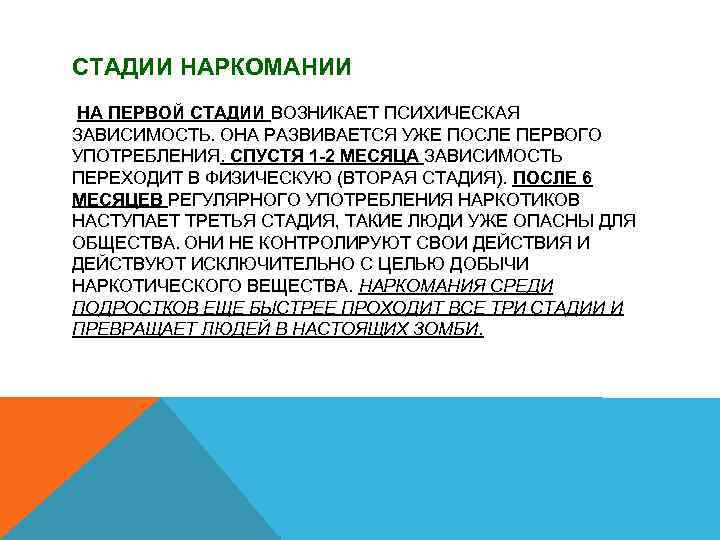 СТАДИИ НАРКОМАНИИ

НА ПЕРВОЙ СТАДИИ ВОЗНИКАЕТ ПСИХИЧЕСКАЯ ЗАВИСИМОСТЬ. ОНА РАЗВИВАЕТСЯ УЖЕ ПОСЛЕ ПЕРВОГО УПОТРЕБЛЕНИЯ. СПУСТЯ 1-2 МЕСЯЦА ЗАВИСИМОСТЬ ПЕРЕХОДИТ В ФИЗИЧЕСКУЮ (ВТОРАЯ СТАДИЯ). ПОСЛЕ 6 МЕСЯЦЕВ РЕГУЛЯРНОГО УПОТРЕБЛЕНИЯ НАРКОТИКОВ НАСТУПАЕТ ТРЕТЬЯ СТАДИЯ, ТАКИЕ ЛЮДИ УЖЕ ОПАСНЫ ДЛЯ ОБЩЕСТВА. ОНИ НЕ КОНТРОЛИРУЮТ СВОИ ДЕЙСТВИЯ И ДЕЙСТВУЮТ ИСКЛЮЧИТЕЛЬНО С ЦЕЛЬЮ ДОБЫЧИ НАРКОТИЧЕСКОГО ВЕЩЕСТВА. НАРКОМАНИЯ СРЕДИ ПОДРОСТКОВ ЕЩЕ БЫСТРЕЕ ПРОХОДИТ ВСЕ ТРИ СТАДИИ И ПРЕВРАЩАЕТ ЛЮДЕЙ В НАСТОЯЩИХ ЗОМБИ.